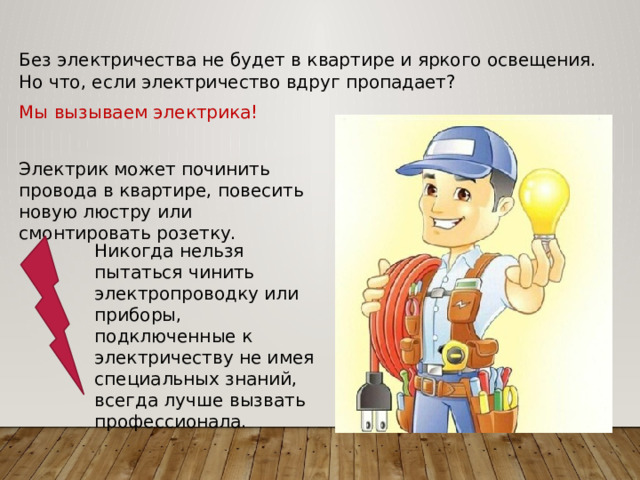 Без электричества не будет в квартире и яркого освещения. Но что, если электричество вдруг пропадает?

Мы вызываем электрика!

Электрик может починить провода в квартире, повесить новую люстру или смонтировать розетку.

Никогда нельзя пытаться чинить электропроводку или приборы, подключенные к электричеству не имея специальных знаний, всегда лучше вызвать профессионала.